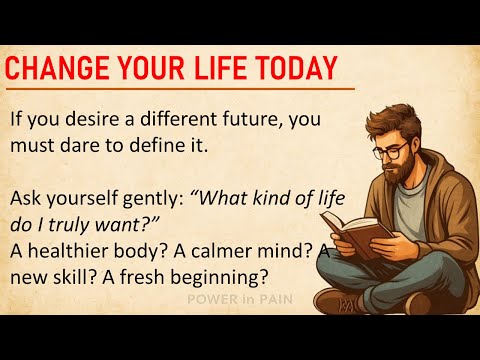 CHANGE YOUR LIFE TODAY

If you desire a different future, you must dare to define it.

Ask yourself gently: “What kind of life do I truly want?”
A healthier body? A calmer mind? A new skill? A fresh beginning?

POWER in PAIN